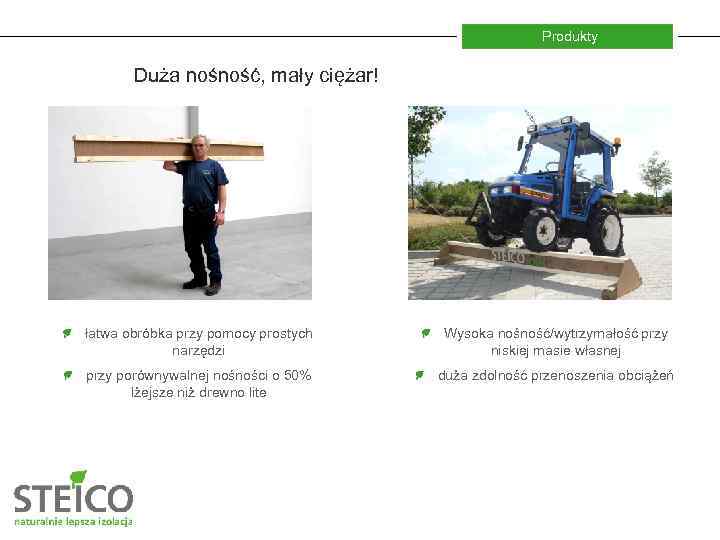 Produkty

Duża nośność, mały ciężar!

STEICO

łatwa obróbka przy pomocy prostych narzędzi

przy porównywalnej nośności o 50% lżejsze niż drewno lite

Wysoka nośność/wytrzymałość przy niskiej masie własnej

duża zdolność przenoszenia obciążeń

STEICO
naturalnie lepsza izolacja